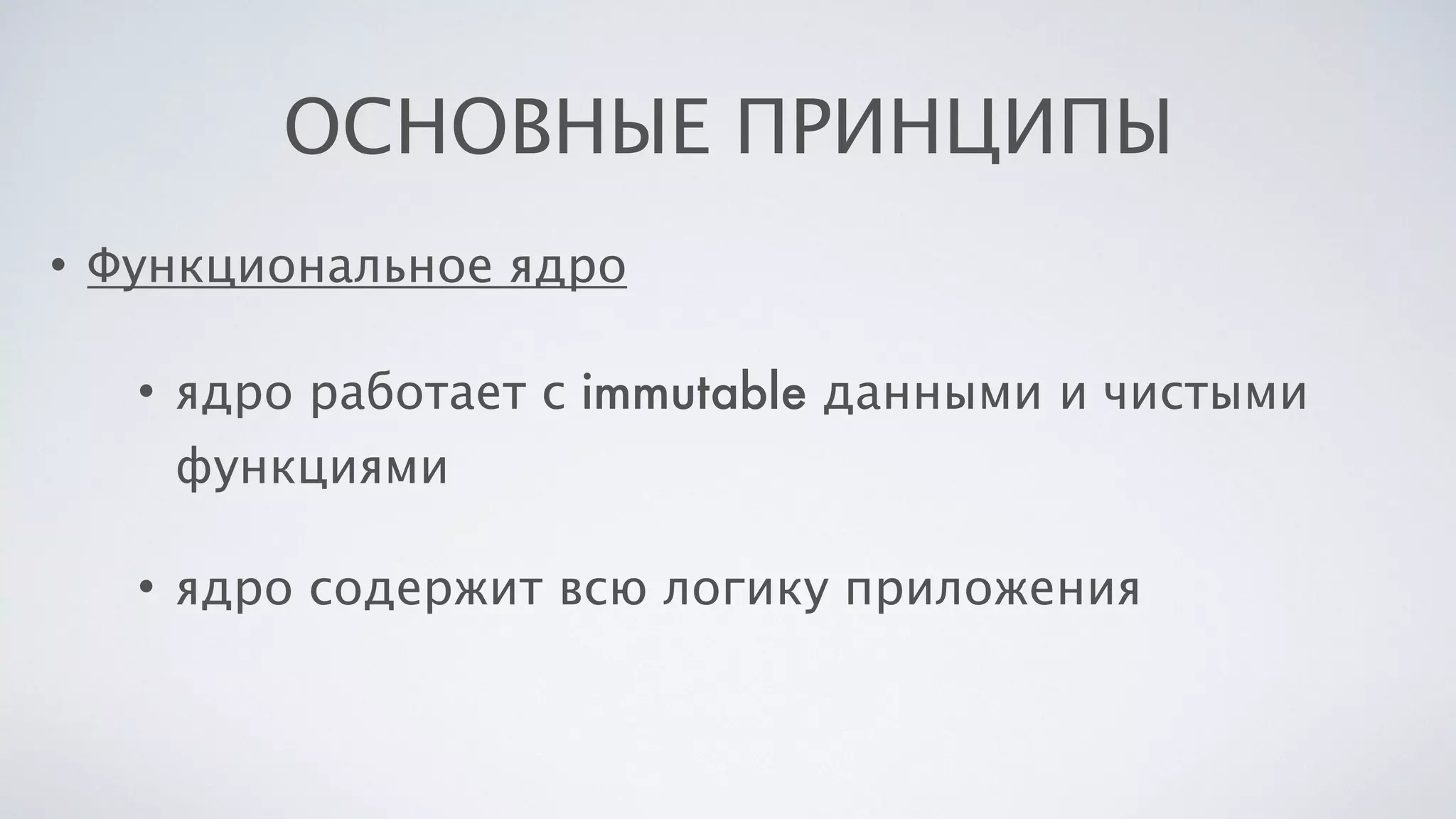 ОСНОВНЫЕ ПРИНЦИПЫ

• Функциональное ядро

• ядро работает с immutable данными и чистыми функциями

• ядро содержит всю логику приложения